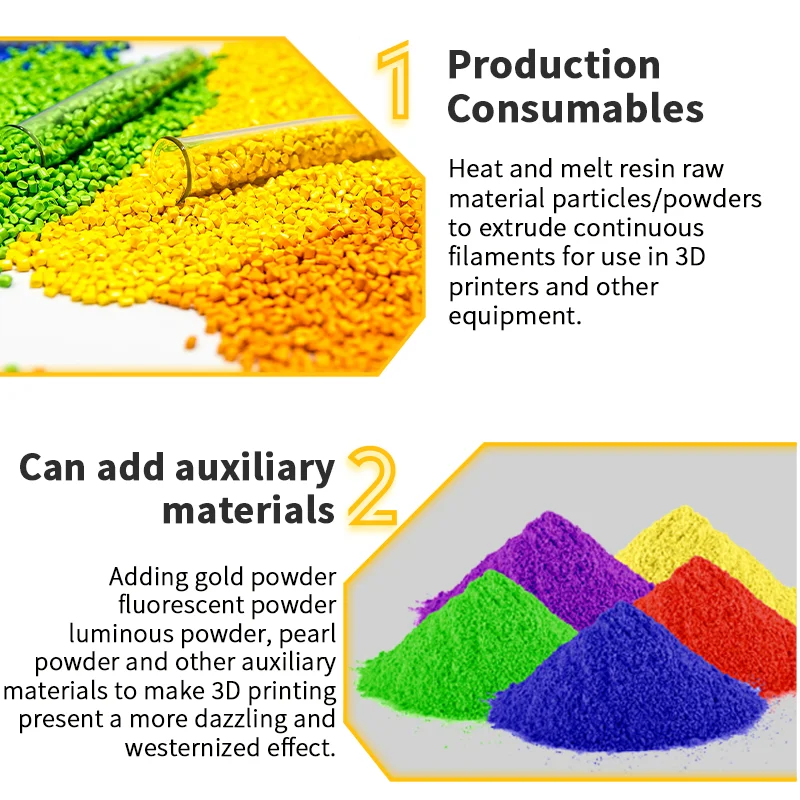 1 Production Consumables

Heat and melt resin raw material particles/powders to extrude continuous filaments for use in 3D printers and other equipment.

Can add auxiliary materials 2

Adding gold powder fluorescent powder luminous powder, pearl powder and other auxiliary materials to make 3D printing present a more dazzling and westernized effect.